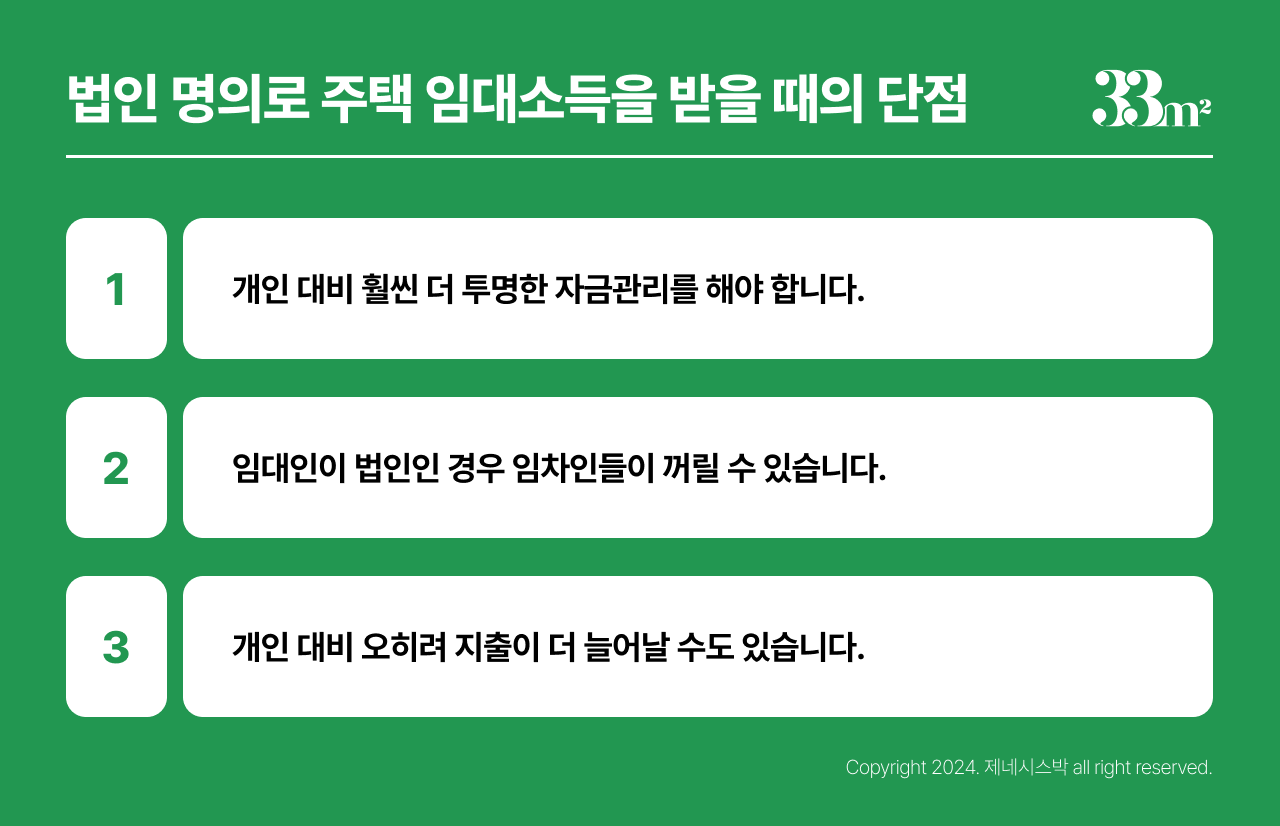 법인 명의로 주택 임대소득을 받을 때의 단점

33m²

1

개인 대비 훨씬 더 투명한 자금관리를 해야 합니다.

2

임대인이 법인인 경우 임차인들이 꺼릴 수 있습니다.

3

개인 대비 오히려 지출이 더 늘어날 수도 있습니다.

Copyright 2024. 제네시스박 all right reserved.